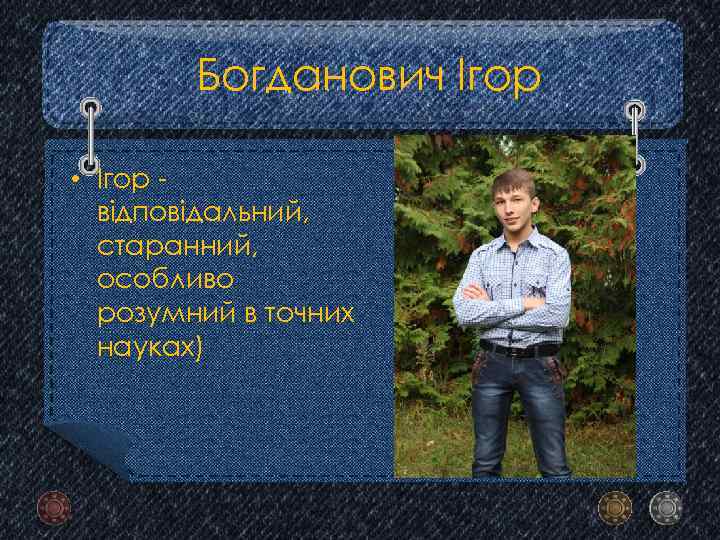 Богданович Ігор

• Ігор - відповідальний, старанний, особливо розумний в точних науках)